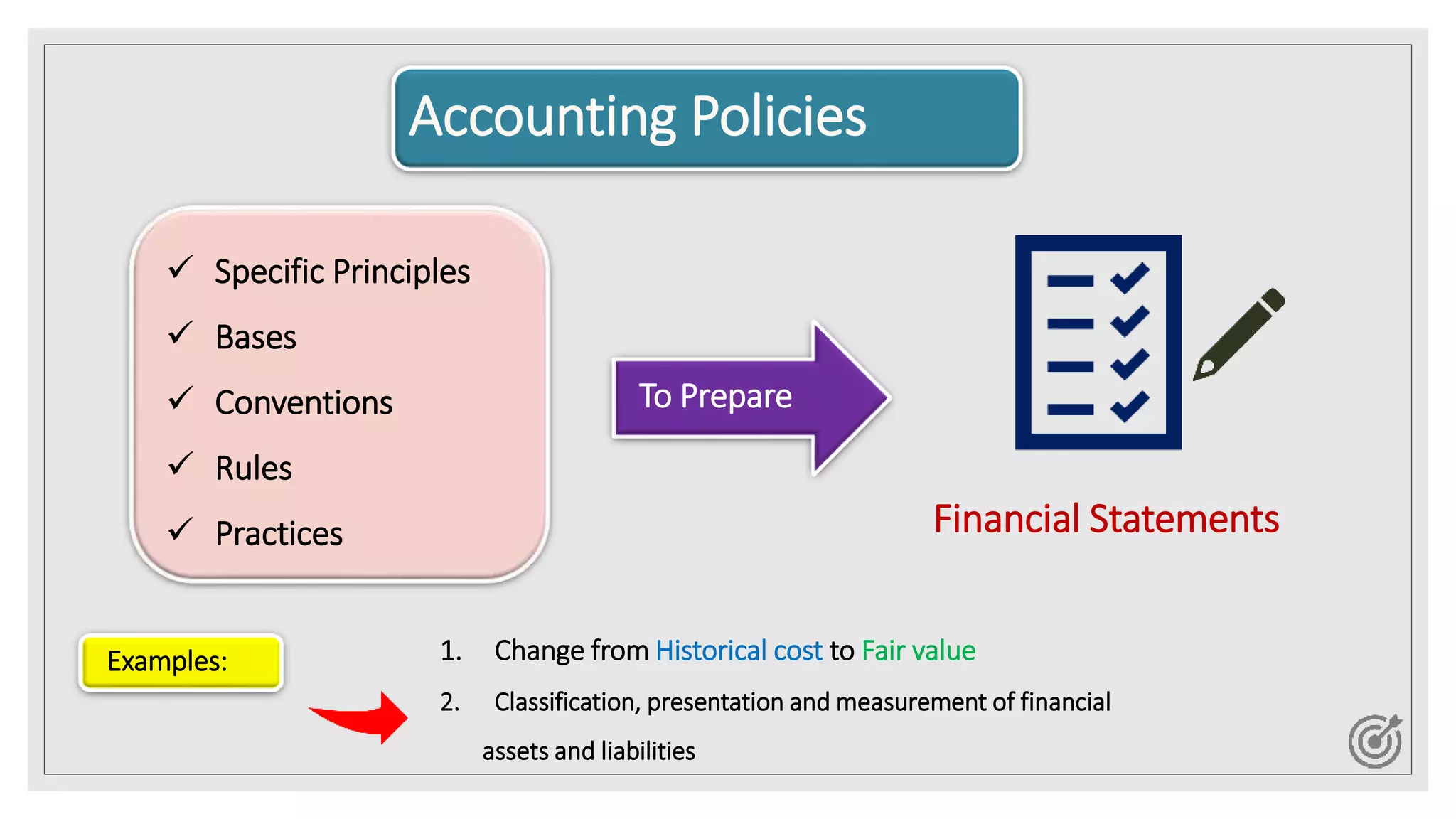 Accounting Policies

✓ Specific Principles
✓ Bases
✓ Conventions
✓ Rules
✓ Practices

To Prepare

Financial Statements

Examples:

1. Change from Historical cost to Fair value
2. Classification, presentation and measurement of financial assets and liabilities